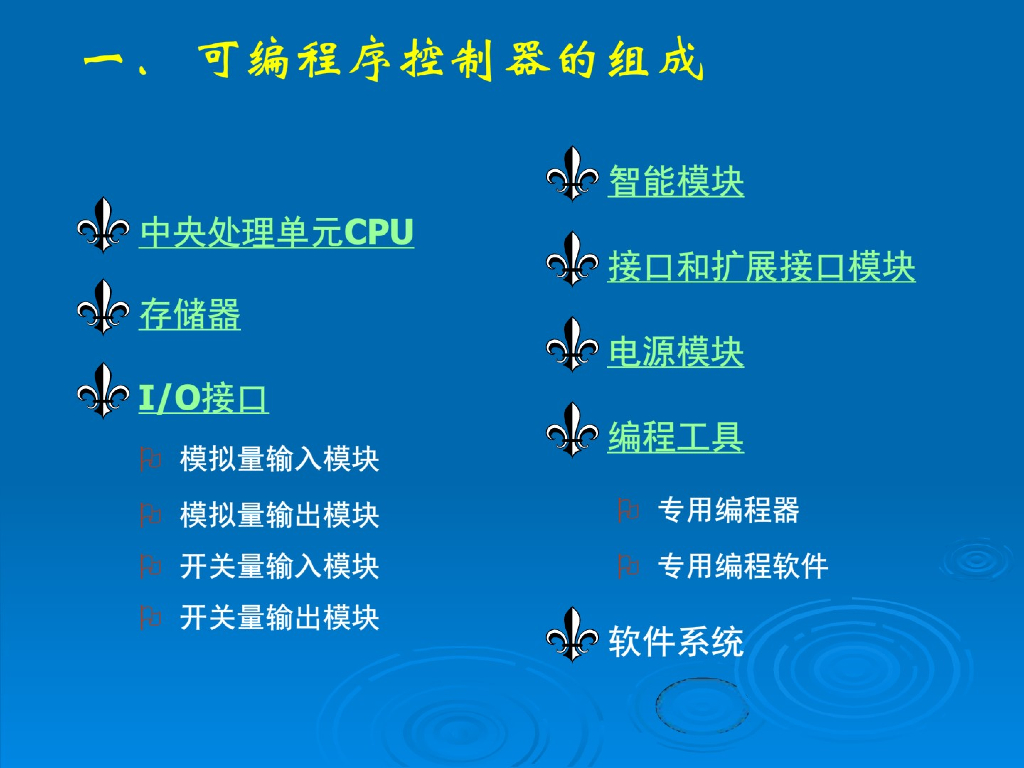 一、 可编程序控制器的组成

中央处理单元CPU

存储器

I/O接口

模拟量输入模块

模拟量输出模块

开关量输入模块

开关量输出模块

智能模块

接口和扩展接口模块

电源模块

编程工具

专用编程器

专用编程软件

软件系统